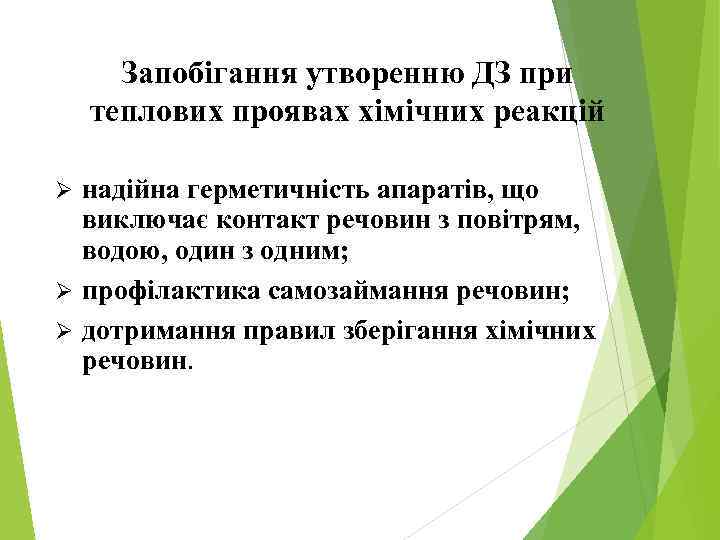 Запобігання утворенню ДЗ при теплових проявах хімічних реакцій

➢ надійна герметичність апаратів, що виключає контакт речовин з повітрям, водою, один з одним;
➢ профілактика самозаймання речовин;
➢ дотримання правил зберігання хімічних речовин.